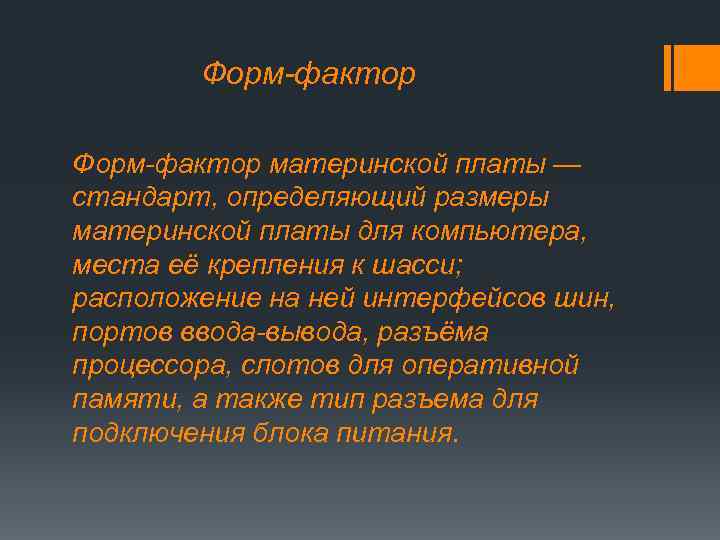 Форм-фактор

Форм-фактор материнской платы — стандарт, определяющий размеры материнской платы для компьютера, места её крепления к шасси; расположение на ней интерфейсов шин, портов ввода-вывода, разъёма процессора, слотов для оперативной памяти, а также тип разъема для подключения блока питания.